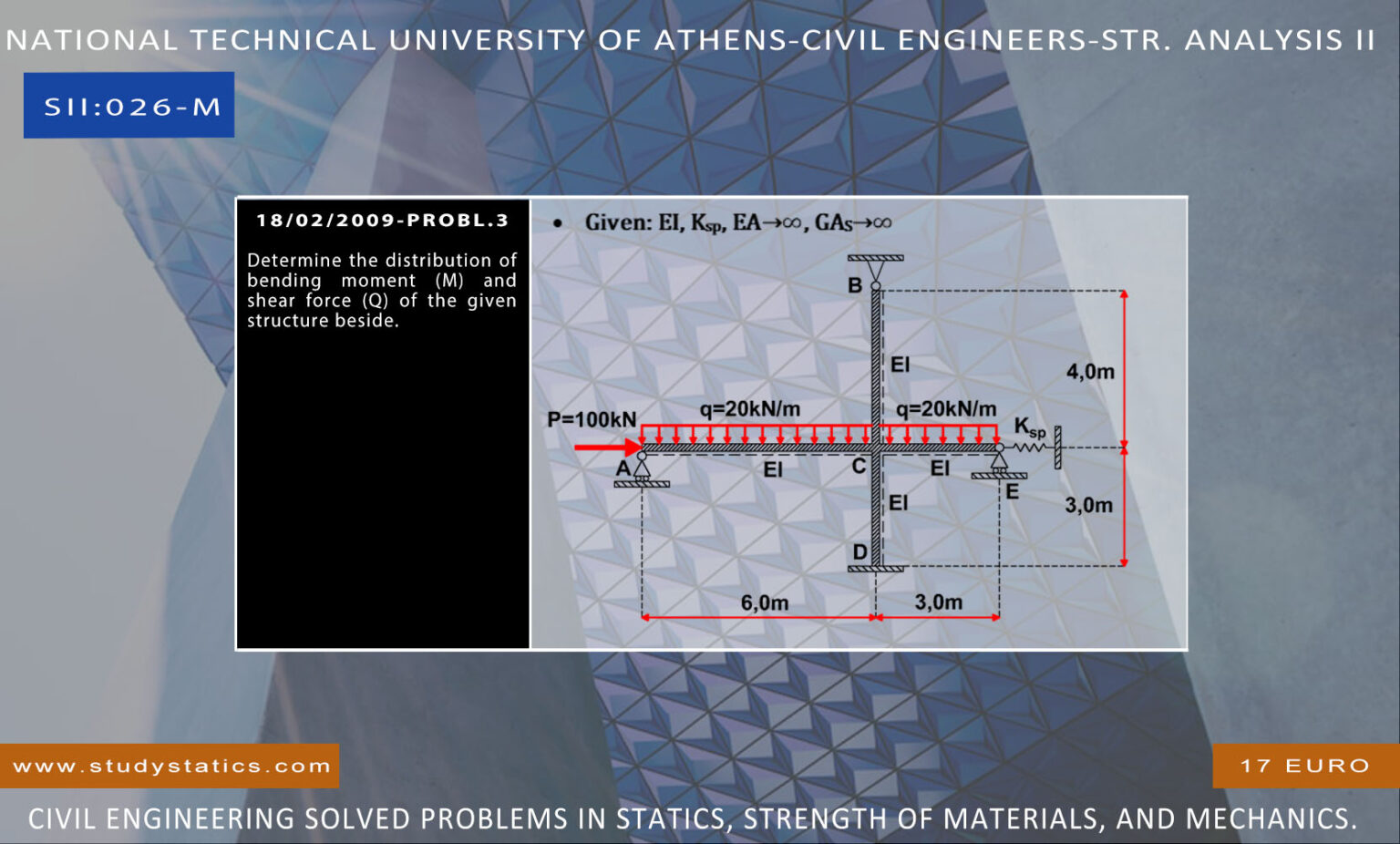 NATIONAL TECHNICAL UNIVERSITY OF ATHENS-CIVIL ENGINEERS-STR. ANALYSIS II

SII:026-M

18/02/2009-PROBL.3

Determine the distribution of bending moment (M) and shear force (Q) of the given structure beside.

• Given: EI, $K_{sp}$, EA→∞, $GA_S$→∞

B

EI

4,0m

P=100kN

q=20kN/m

q=20kN/m

$K_{sp}$

A

EI

C

EI

E

EI

3,0m

D

6,0m

3,0m

www.studystatics.com

17 EURO

CIVIL ENGINEERING SOLVED PROBLEMS IN STATICS, STRENGTH OF MATERIALS, AND MECHANICS.